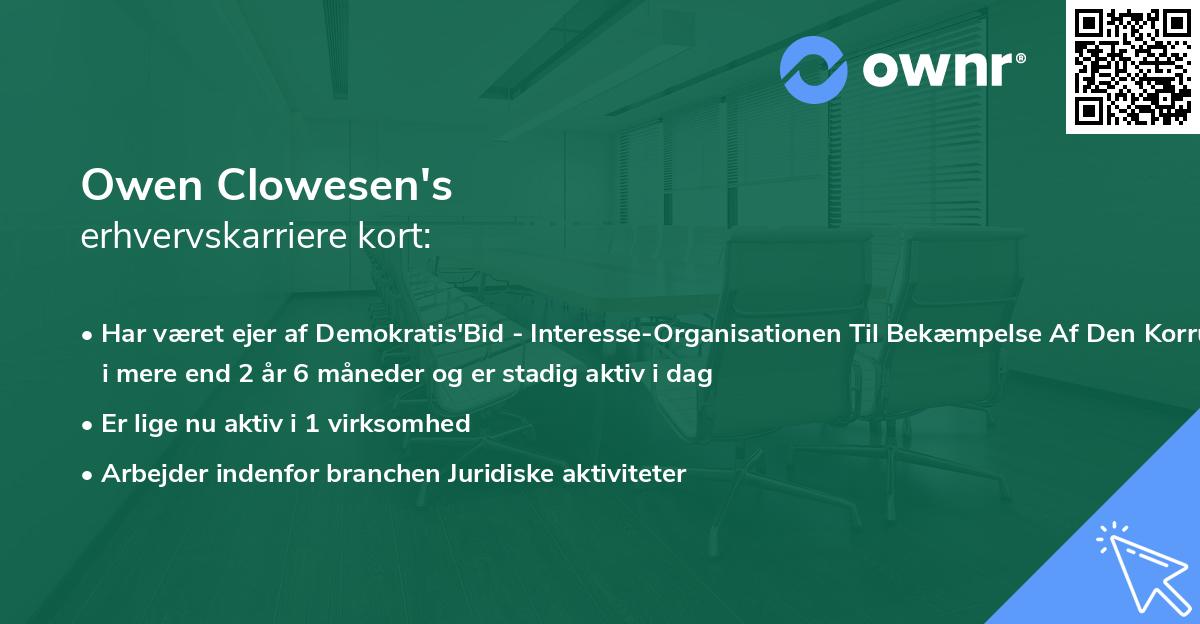 ownr®

Owen Clowesen's
erhvervskarriere kort:

• Har været ejer af Demokratis'Bid - Interesse-Organisationen Til Bekæmpelse Af Den Korru i mere end 2 år 6 måneder og er stadig aktiv i dag

• Er lige nu aktiv i 1 virksomhed

• Arbejder indenfor branchen Juridiske aktiviteter